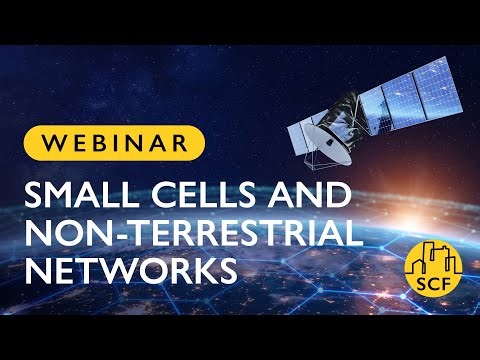 WEBINAR

SMALL CELLS AND NON-TERRESTRIAL NETWORKS

SCF